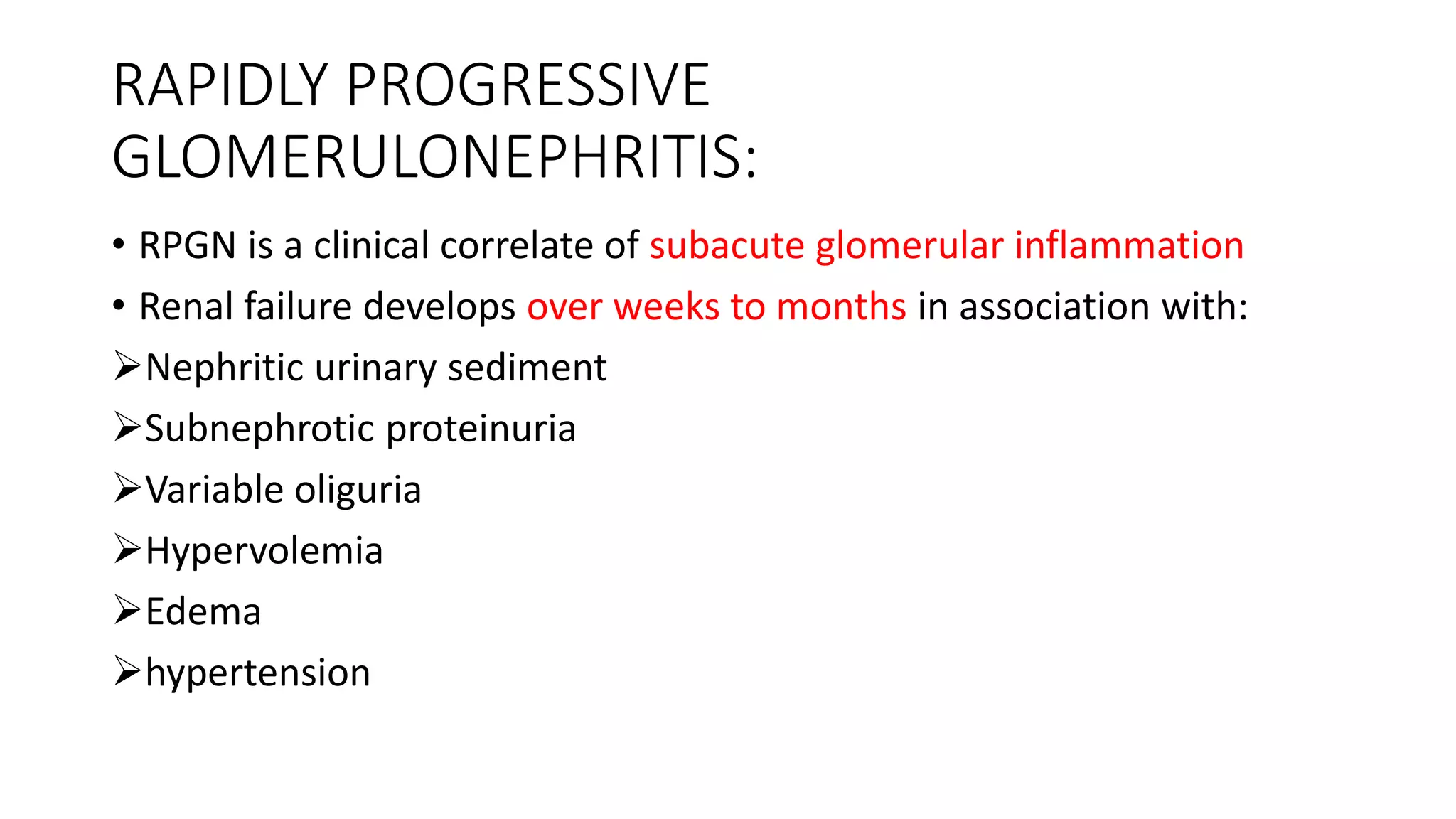 RAPIDLY PROGRESSIVE GLOMERULONEPHRITIS:

• RPGN is a clinical correlate of subacute glomerular inflammation
• Renal failure develops over weeks to months in association with:
➢Nephritic urinary sediment
➢Subnephrotic proteinuria
➢Variable oliguria
➢Hypervolemia
➢Edema
➢hypertension